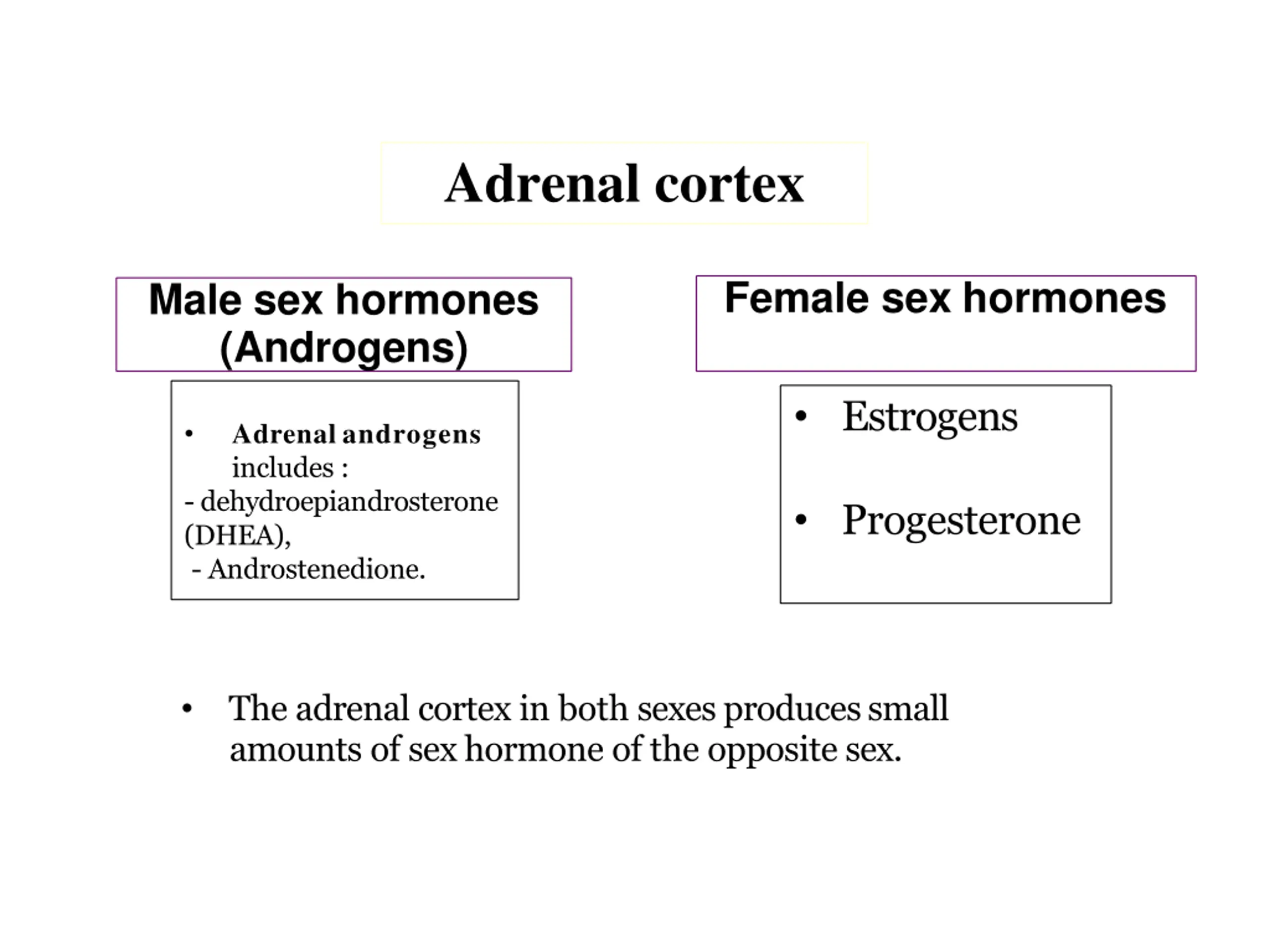 Adrenal cortex

Male sex hormones (Androgens)

• Adrenal androgens includes :
- dehydroepiandrosterone (DHEA),
- Androstenedione.

Female sex hormones

• Estrogens

• Progesterone

• The adrenal cortex in both sexes produces small amounts of sex hormone of the opposite sex.